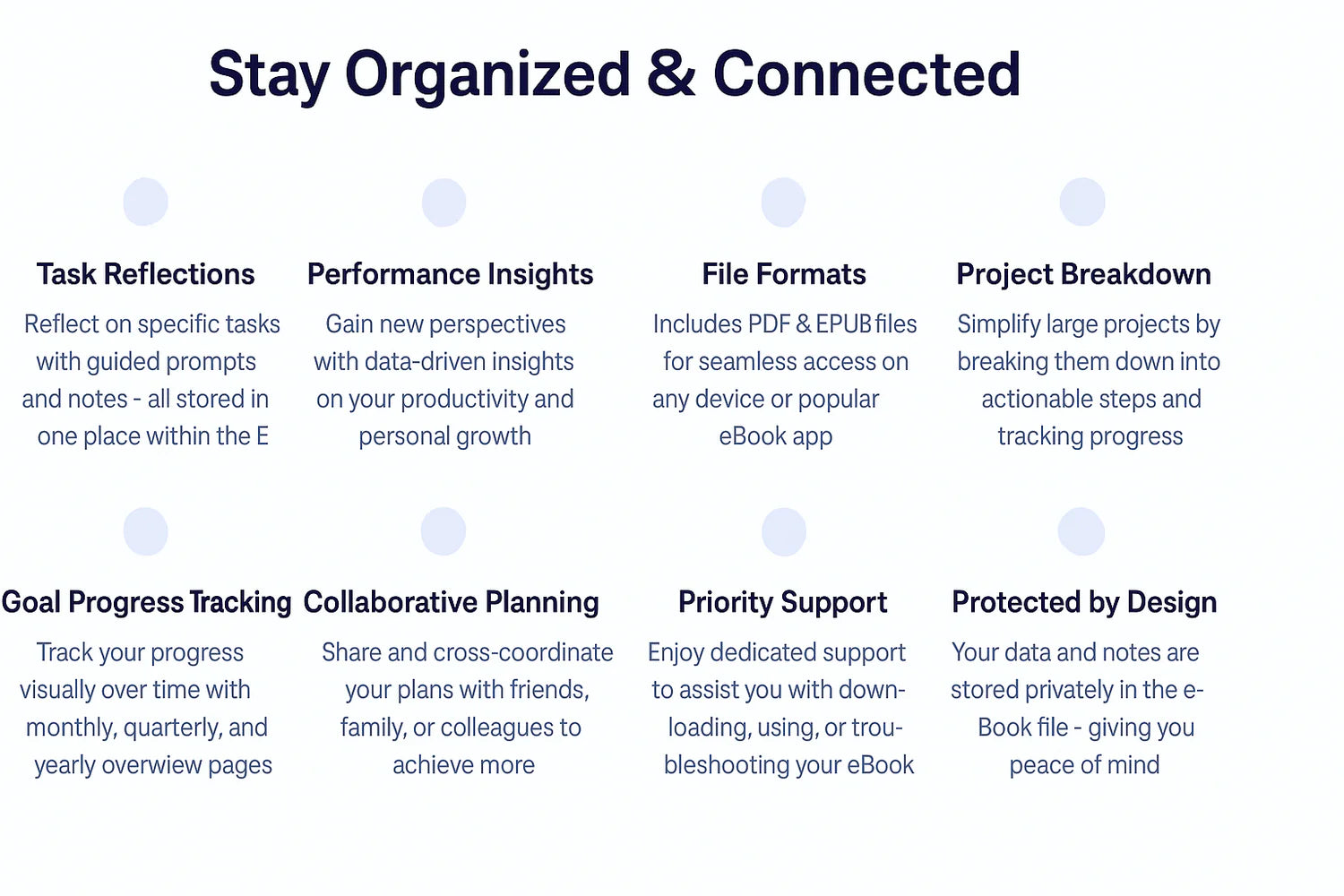 Stay Organized & Connected

Task Reflections

Reflect on specific tasks with guided prompts and notes - all stored in one place within the E

Performance Insights

Gain new perspectives with data-driven insights on your productivity and personal growth

File Formats

Includes PDF & EPUB files for seamless access on any device or popular eBook app

Project Breakdown

Simplify large projects by breaking them down into actionable steps and tracking progress

Goal Progress Tracking

Track your progress visually over time with monthly, quarterly, and yearly overwiew pages

Collaborative Planning

Share and cross-coordinate your plans with friends, family, or colleagues to achieve more

Priority Support

Enjoy dedicated support to assist you with downloading, using, or troubleshooting your eBook

Protected by Design

Your data and notes are stored privately in the e-Book file - giving you peace of mind